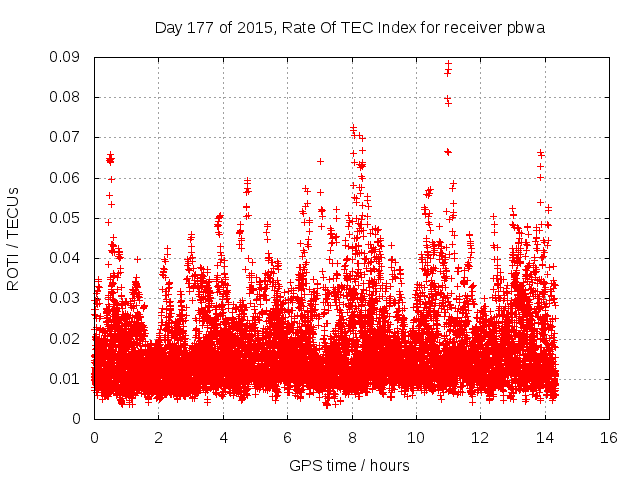 Day 177 of 2015, Rate Of TEC Index for receiver pbwa

ROTI / TECUs

0.09
0.08
0.07
0.06
0.05
0.04
0.03
0.02
0.01
0

0
2
4
6
8
10
12
14
16

GPS time / hours